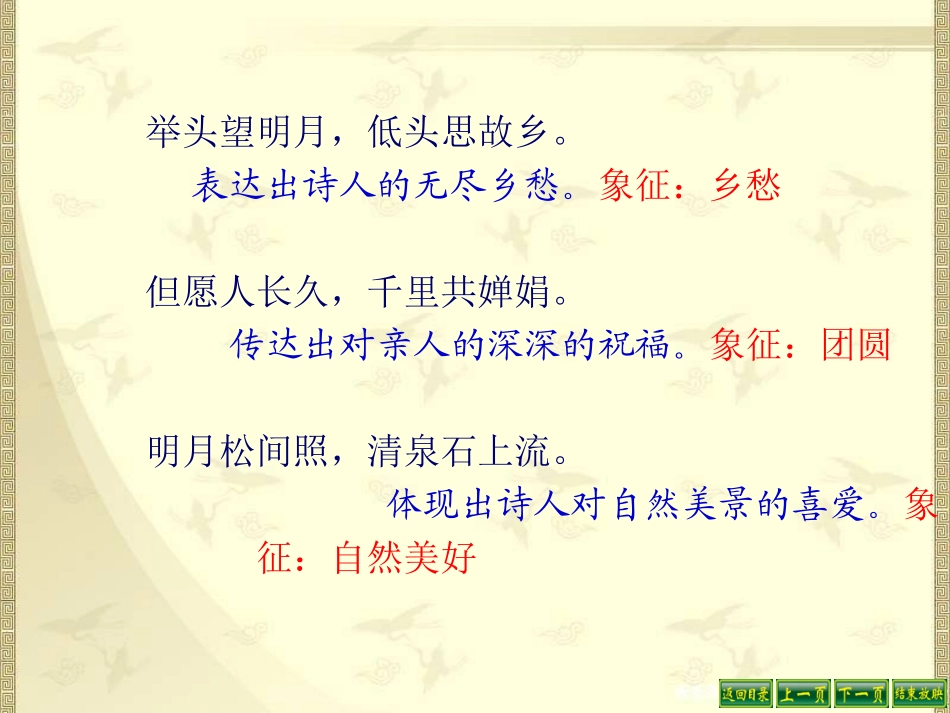 举头望明月，低头思故乡。

表达出诗人的无尽乡愁。象征：乡愁

但愿人长久，千里共婵娟。

传达出对亲人的深深的祝福。象征：团圆

明月松间照，清泉石上流。

体现出诗人对自然美景的喜爱。象征：自然美好

返回目录 上一页 下一页 结束放映